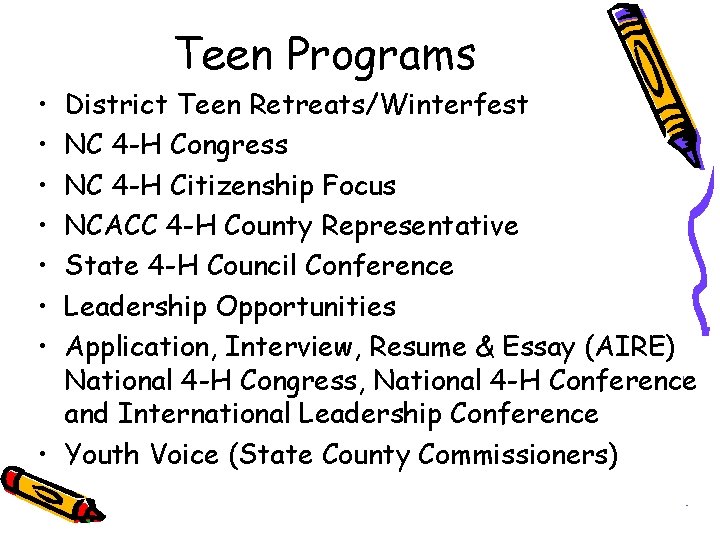 Teen Programs

• District Teen Retreats/Winterfest
• NC 4-H Congress
• NC 4-H Citizenship Focus
• NCACC 4-H County Representative
• State 4-H Council Conference
• Leadership Opportunities
• Application, Interview, Resume & Essay (AIRE) National 4-H Congress, National 4-H Conference and International Leadership Conference
• Youth Voice (State County Commissioners)